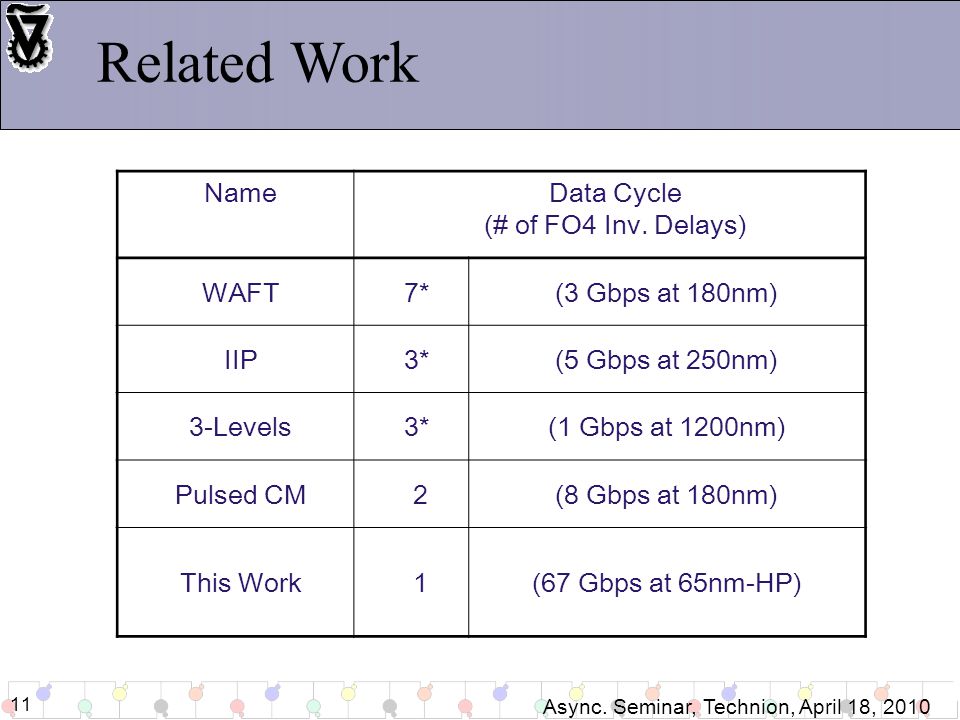 Related Work

| Name | Data Cycle (# of FO4 Inv. Delays) | |
|---|---|---|
| WAFT | 7* | (3 Gbps at 180nm) |
| IIP | 3* | (5 Gbps at 250nm) |
| 3-Levels | 3* | (1 Gbps at 1200nm) |
| Pulsed CM | 2 | (8 Gbps at 180nm) |
| This Work | 1 | (67 Gbps at 65nm-HP) |

11

Async. Seminar, Technion, April 18, 2010